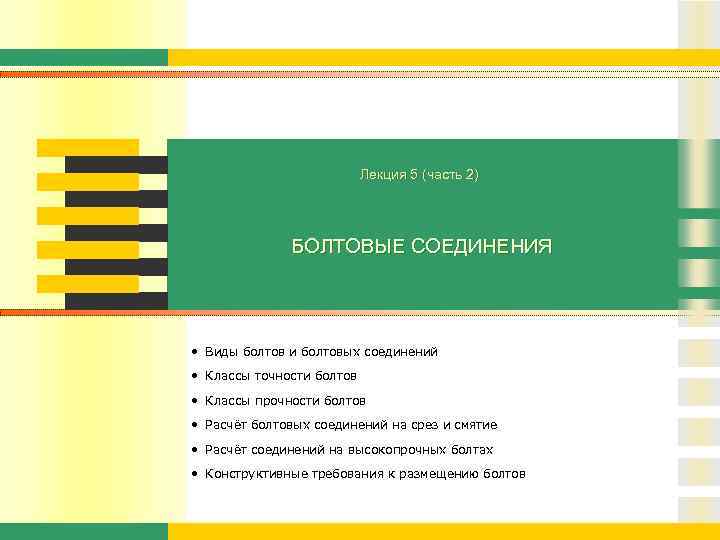 Лекция 5 (часть 2)

БОЛТОВЫЕ СОЕДИНЕНИЯ

• Виды болтов и болтовых соединений
• Классы точности болтов
• Классы прочности болтов
• Расчёт болтовых соединений на срез и смятие
• Расчёт соединений на высокопрочных болтах
• Конструктивные требования к размещению болтов